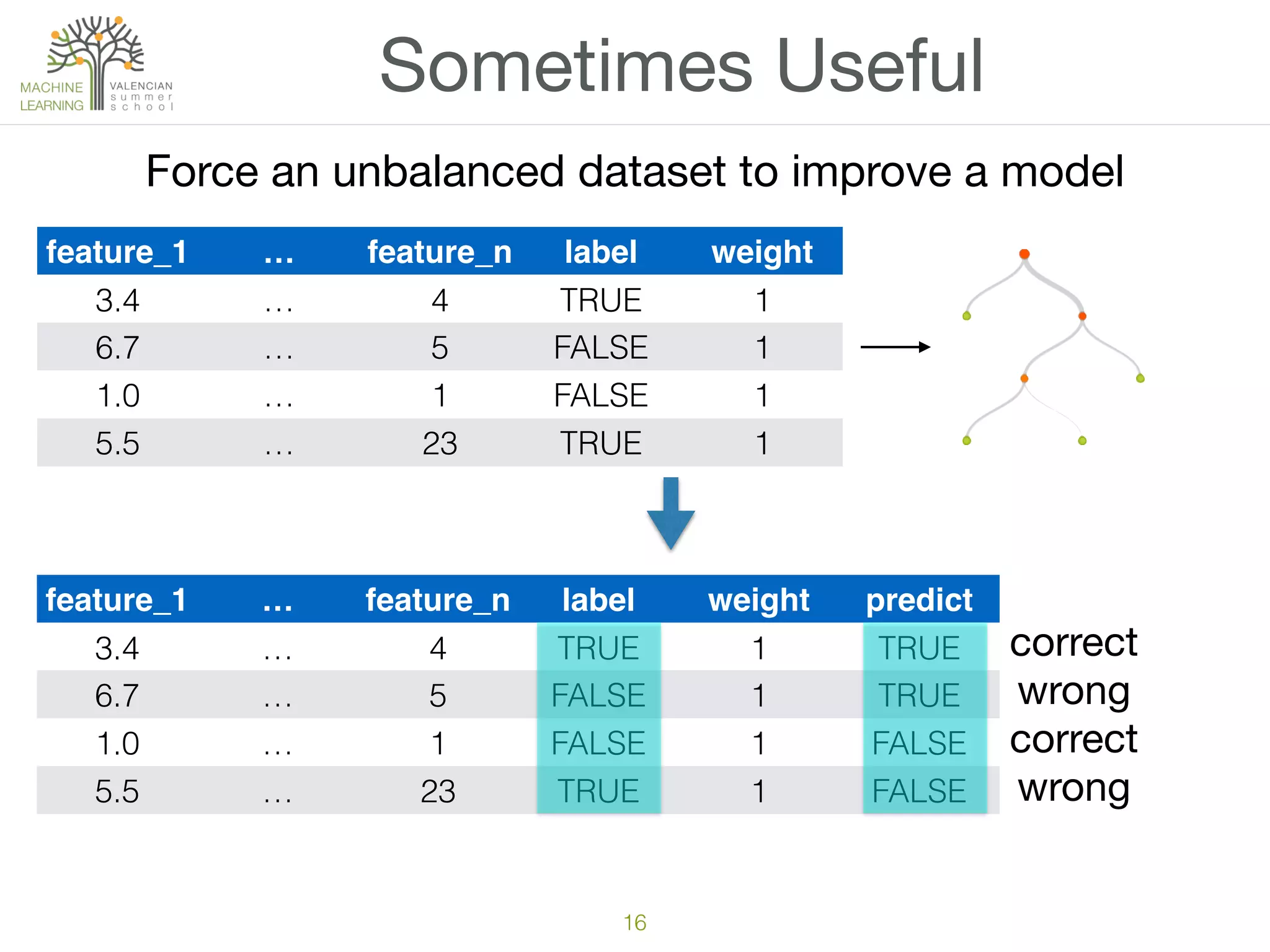 MACHINE LEARNING VALENCIAN summer school

Sometimes Useful

Force an unbalanced dataset to improve a model

| feature_1 | … | feature_n | label | weight |
|---|---|---|---|---|
| 3.4 | … | 4 | TRUE | 1 |
| 6.7 | … | 5 | FALSE | 1 |
| 1.0 | … | 1 | FALSE | 1 |
| 5.5 | … | 23 | TRUE | 1 |

| feature_1 | … | feature_n | label | weight | predict | |
|---|---|---|---|---|---|---|
| 3.4 | … | 4 | TRUE | 1 | TRUE | correct |
| 6.7 | … | 5 | FALSE | 1 | TRUE | wrong |
| 1.0 | … | 1 | FALSE | 1 | FALSE | correct |
| 5.5 | … | 23 | TRUE | 1 | FALSE | wrong |

16